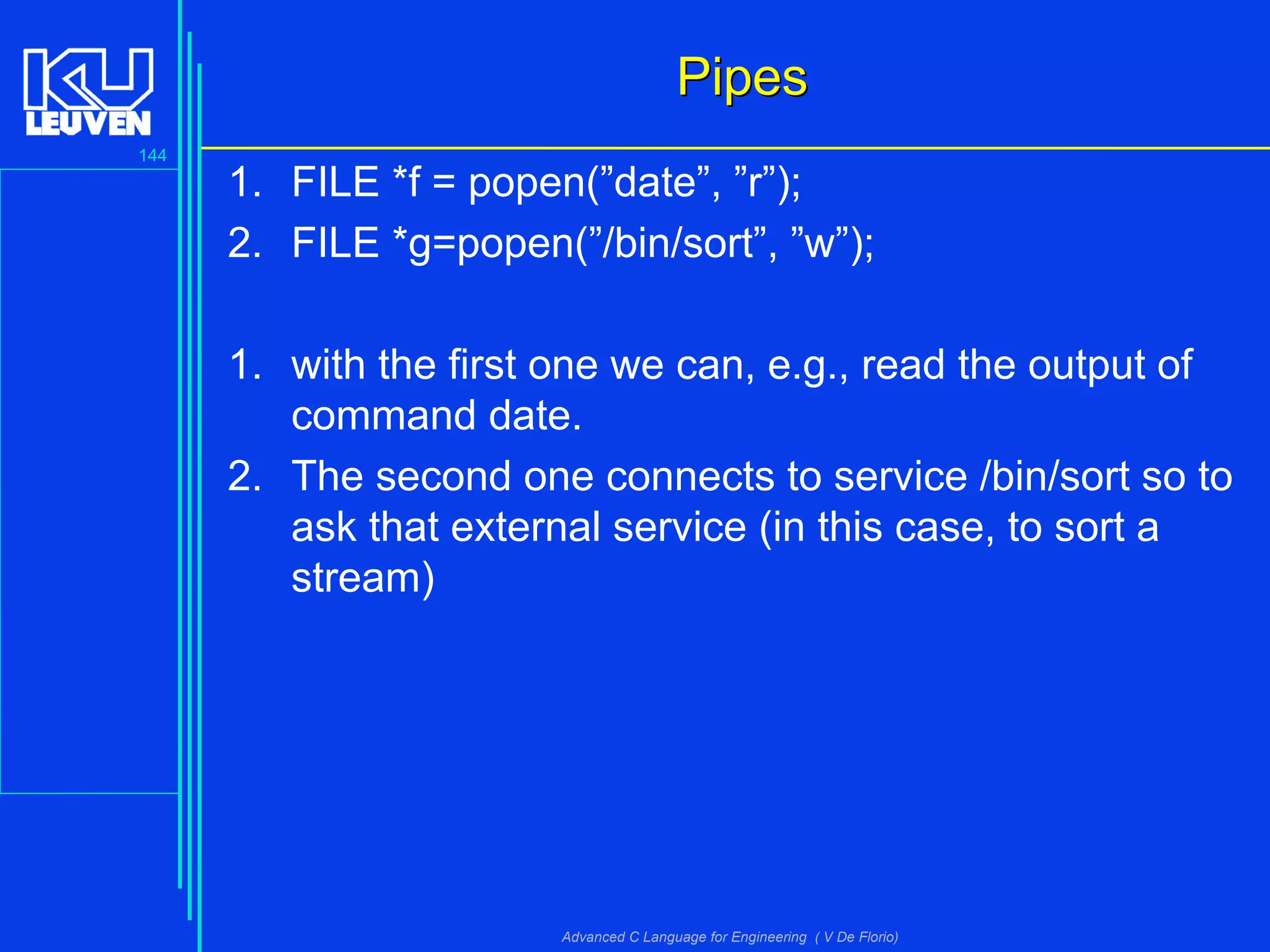 KU LEUVEN

144

Pipes

1. FILE *f = popen(”date”, ”r”);
2. FILE *g=popen(”/bin/sort”, ”w”);

1. with the first one we can, e.g., read the output of command date.
2. The second one connects to service /bin/sort so to ask that external service (in this case, to sort a stream)

Advanced C Language for Engineering ( V De Florio)